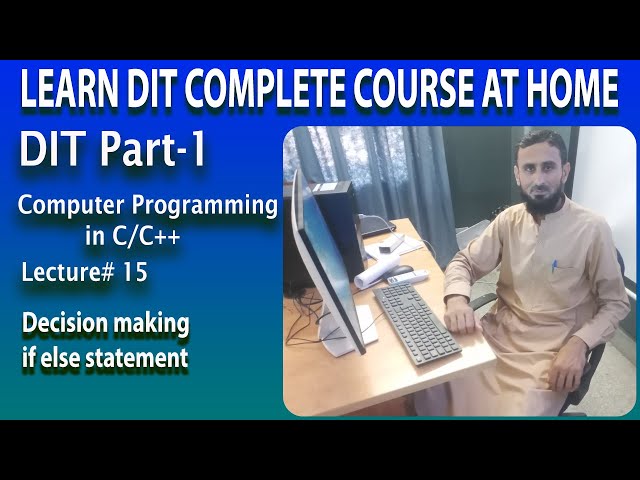 LEARN DIT COMPLETE COURSE AT HOME

DIT Part-1

Computer Programming
in C/C++

Lecture# 15

Decision making
if else statement